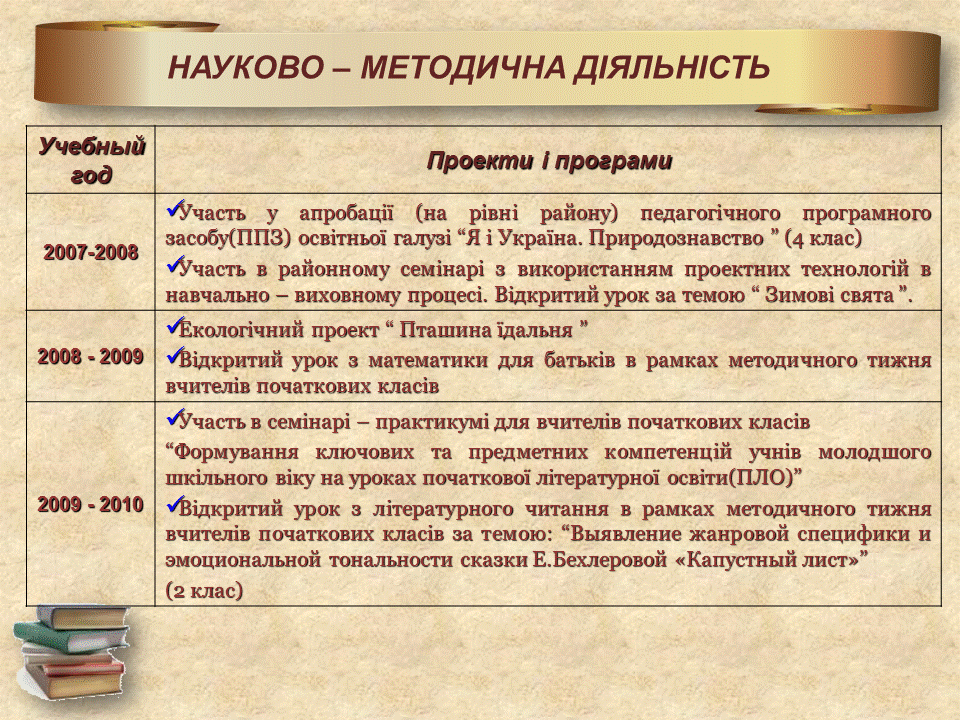 НАУКОВО – МЕТОДИЧНА ДІЯЛЬНІСТЬ

| Учебный год | Проекти і програми |
|---|---|
| 2007-2008 | ✓Участь у апробації (на рівні району) педагогічного програмного засобу(ППЗ) освітньої галузі “Я і Україна. Природознавство ” (4 клас) ✓Участь в районному семінарі з використанням проектних технологій в навчально – виховному процесі. Відкритий урок за темою “ Зимові свята ”. |
| 2008 - 2009 | ✓Екологічний проект “ Пташина їдальня ” ✓Відкритий урок з математики для батьків в рамках методичного тижня вчителів початкових класів |
| 2009 - 2010 | ✓Участь в семінарі – практикумі для вчителів початкових класів “Формування ключових та предметних компетенцій учнів молодшого шкільного віку на уроках початкової літературної освіти(ПЛО)” ✓Відкритий урок з літературного читання в рамках методичного тижня вчителів початкових класів за темою: “Выявление жанровой специфики и эмоциональной тональности сказки Е.Бехлеровой «Капустный лист»” (2 клас) |